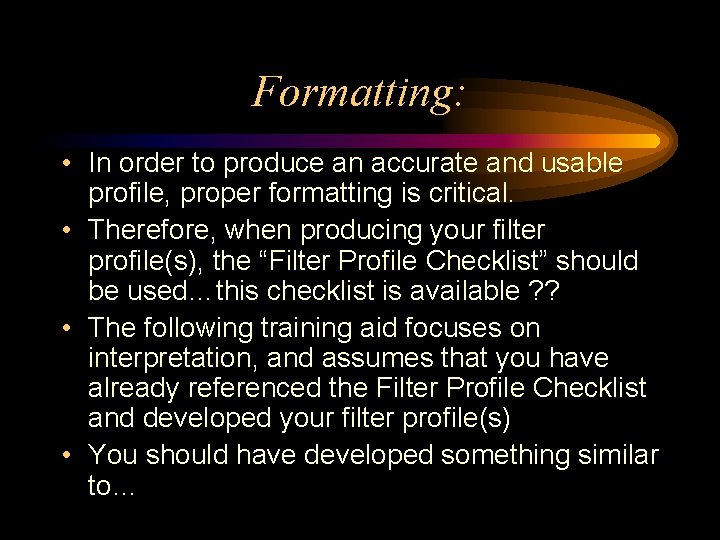 Formatting:

• In order to produce an accurate and usable profile, proper formatting is critical.
• Therefore, when producing your filter profile(s), the “Filter Profile Checklist” should be used…this checklist is available ??
• The following training aid focuses on interpretation, and assumes that you have already referenced the Filter Profile Checklist and developed your filter profile(s)
• You should have developed something similar to…